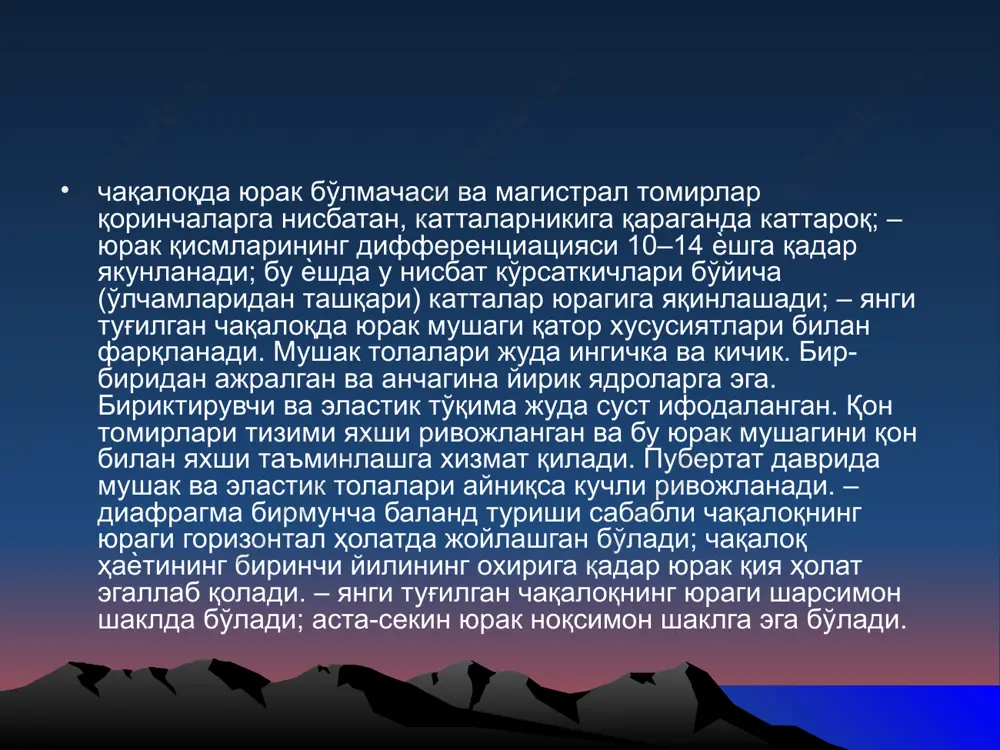 • чақалоқда юрак бўлмачаси ва магистрал томирлар қоринчаларга нисбатан, катталарникига қараганда каттароқ; – юрак қисмларининг дифференциацияси 10–14 ѐшга қадар якунланади; бу ѐшда у нисбат кўрсаткичлари бўйича (ўлчамларидан ташқари) катталар юрагига яқинлашади; – янги туғилган чақалоқда юрак мушаги қатор хусусиятлари билан фарқланади. Мушак толалари жуда ингичка ва кичик. Бир-биридан ажралган ва анчагина йирик ядроларга эга. Бириктирувчи ва эластик тўқима жуда суст ифодаланган. Қон томирлари тизими яхши ривожланган ва бу юрак мушагини қон билан яхши таъминлашга хизмат қилади. Пубертат даврида мушак ва эластик толалари айниқса кучли ривожланади. – диафрагма бирмунча баланд туриши сабабли чақалоқнинг юраги горизонтал ҳолатда жойлашган бўлади; чақалоқ ҳаѐтининг биринчи йилининг охирига қадар юрак қия ҳолат эгаллаб қолади. – янги туғилган чақалоқнинг юраги шарсимон шаклда бўлади; аста-секин юрак ноқсимон шаклга эга бўлади.